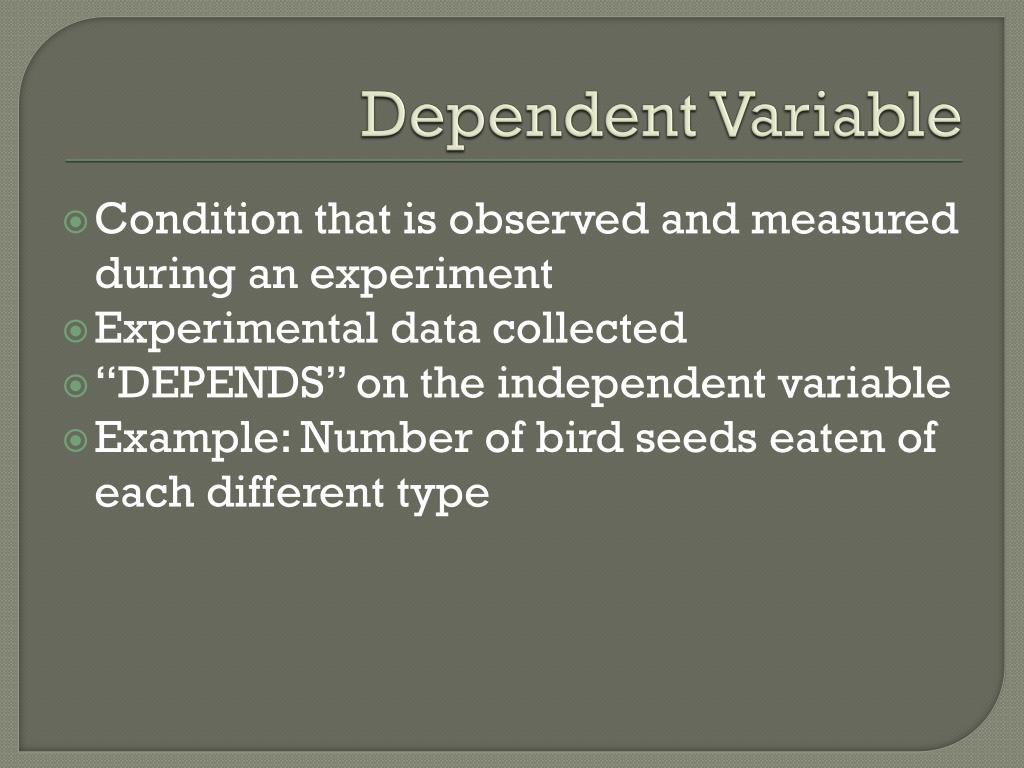 Dependent Variable

Condition that is observed and measured during an experiment
Experimental data collected
“DEPENDS” on the independent variable
Example: Number of bird seeds eaten of each different type